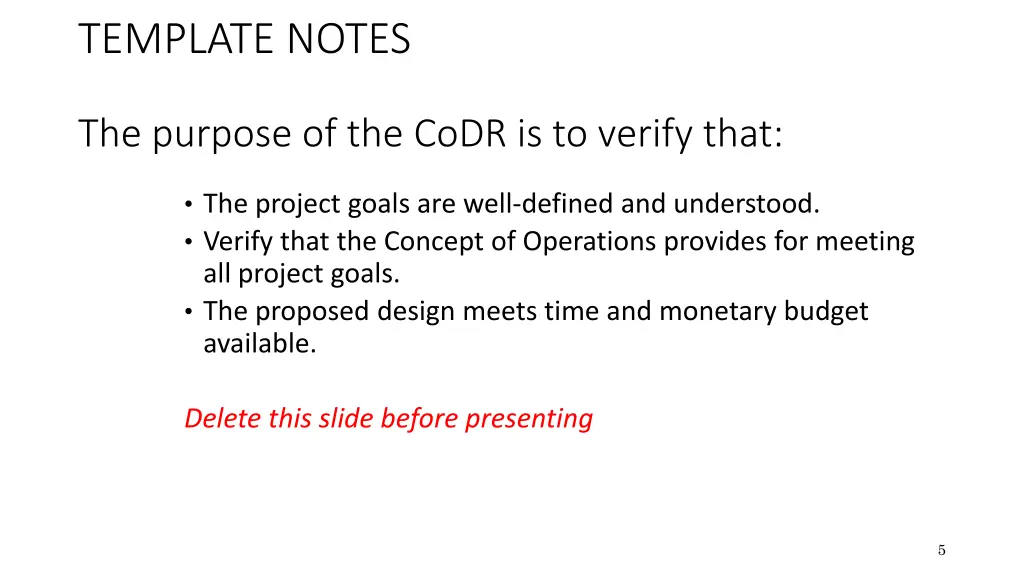 TEMPLATE NOTES

The purpose of the CoDR is to verify that:

• The project goals are well-defined and understood.
• Verify that the Concept of Operations provides for meeting all project goals.
• The proposed design meets time and monetary budget available.

Delete this slide before presenting

5